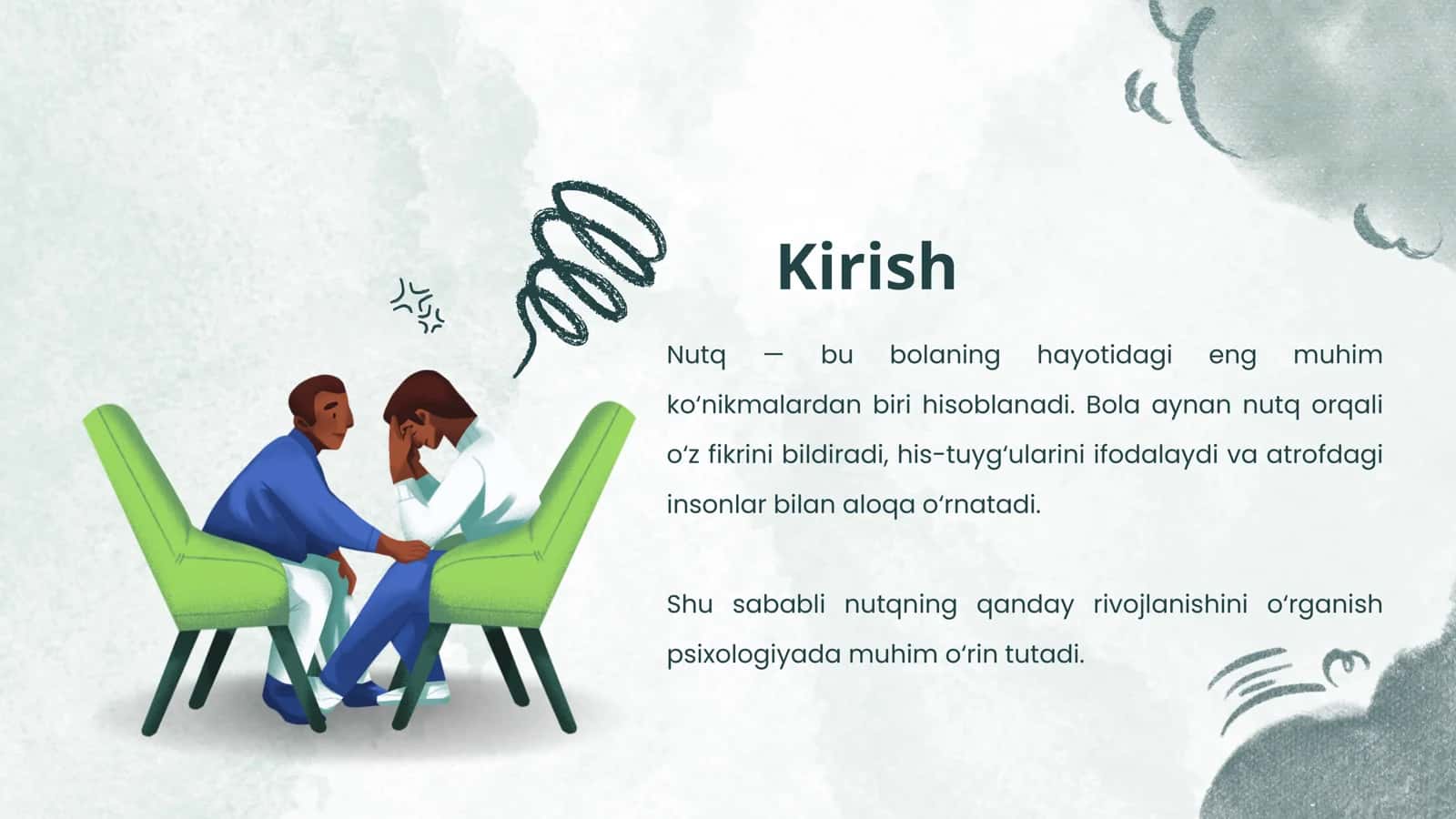 Kirish

Nutq — bu bolaning hayotidagi eng muhim koʻnikmalardan biri hisoblanadi. Bola aynan nutq orqali oʻz fikrini bildiradi, his-tuygʻularini ifodalaydi va atrofdagi insonlar bilan aloqa oʻrnatadi.

Shu sababli nutqning qanday rivojlanishini oʻrganish psixologiyada muhim oʻrin tutadi.